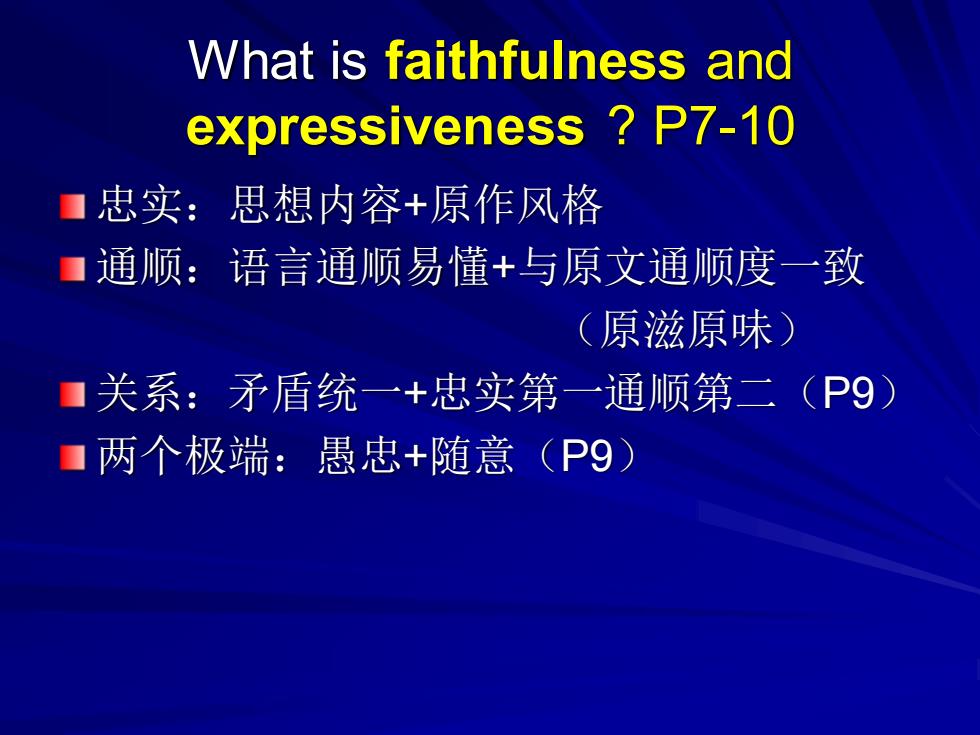 What is faithfulness and expressiveness ? P7-10

忠实：思想内容+原作风格

通顺：语言通顺易懂+与原文通顺度一致（原滋原味）

关系：矛盾统一+忠实第一通顺第二（P9）

两个极端：愚忠+随意（P9）